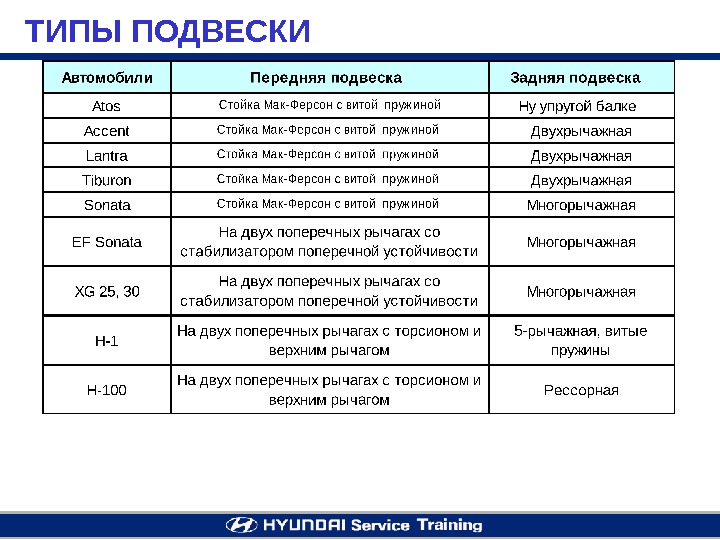 ТИПЫ ПОДВЕСКИ

| Автомобили | Передняя подвеска | Задняя подвеска |
|---|---|---|
| Atos | Стойка Мак-Ферсон с витой пружиной | Ну упругой балке |
| Accent | Стойка Мак-Ферсон с витой пружиной | Двухрычажная |
| Lantra | Стойка Мак-Ферсон с витой пружиной | Двухрычажная |
| Tiburon | Стойка Мак-Ферсон с витой пружиной | Двухрычажная |
| Sonata | Стойка Мак-Ферсон с витой пружиной | Многорычажная |
| EF Sonata | На двух поперечных рычагах со стабилизатором поперечной устойчивости | Многорычажная |
| XG 25, 30 | На двух поперечных рычагах со стабилизатором поперечной устойчивости | Многорычажная |
| H-1 | На двух поперечных рычагах с торсионом и верхним рычагом | 5-рычажная, витые пружины |
| H-100 | На двух поперечных рычагах с торсионом и верхним рычагом | Рессорная |

HYUNDAI Service Training